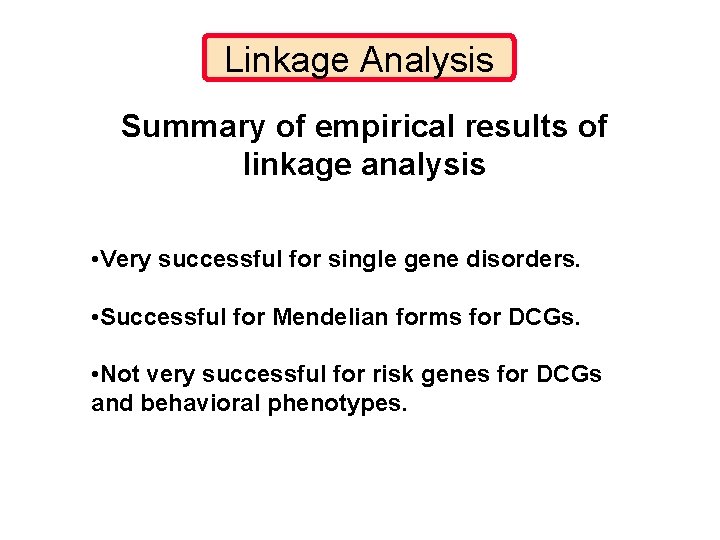 Linkage Analysis

Summary of empirical results of linkage analysis

•Very successful for single gene disorders.

•Successful for Mendelian forms for DCGs.

•Not very successful for risk genes for DCGs and behavioral phenotypes.